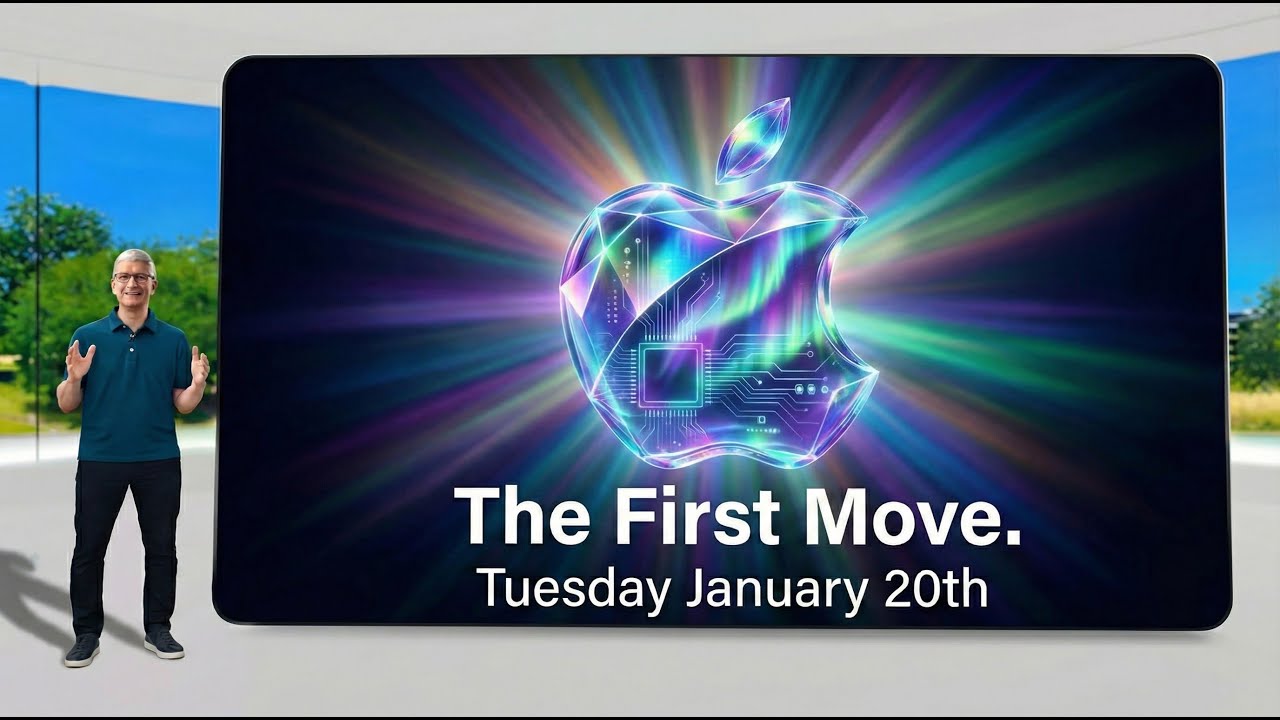 The First Move.
Tuesday January 20th